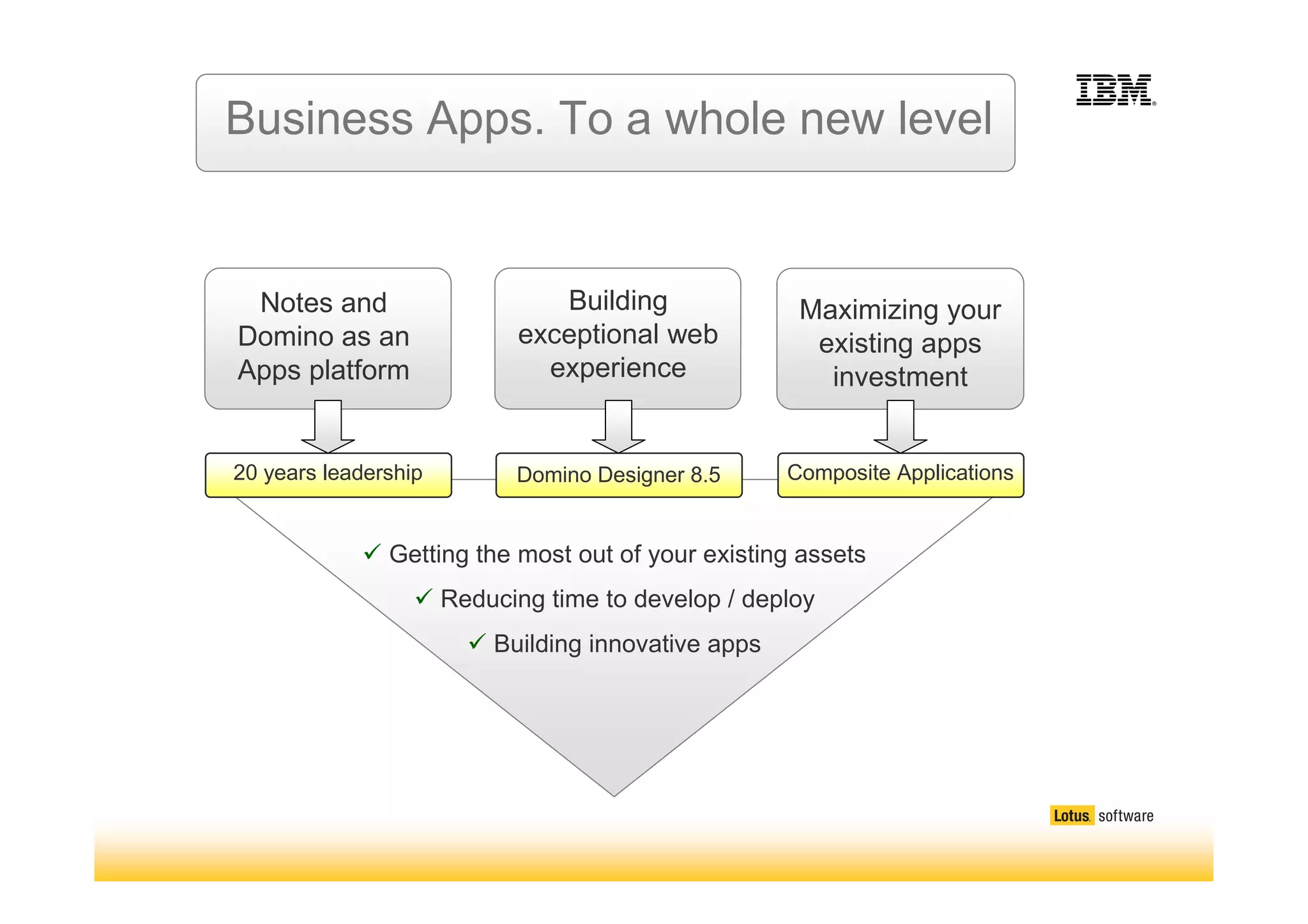 Business Apps. To a whole new level

IBM

Notes and Domino as an Apps platform

Building exceptional web experience

Maximizing your existing apps investment

20 years leadership

Domino Designer 8.5

Composite Applications

✓ Getting the most out of your existing assets

✓ Reducing time to develop / deploy

✓ Building innovative apps

Lotus. software